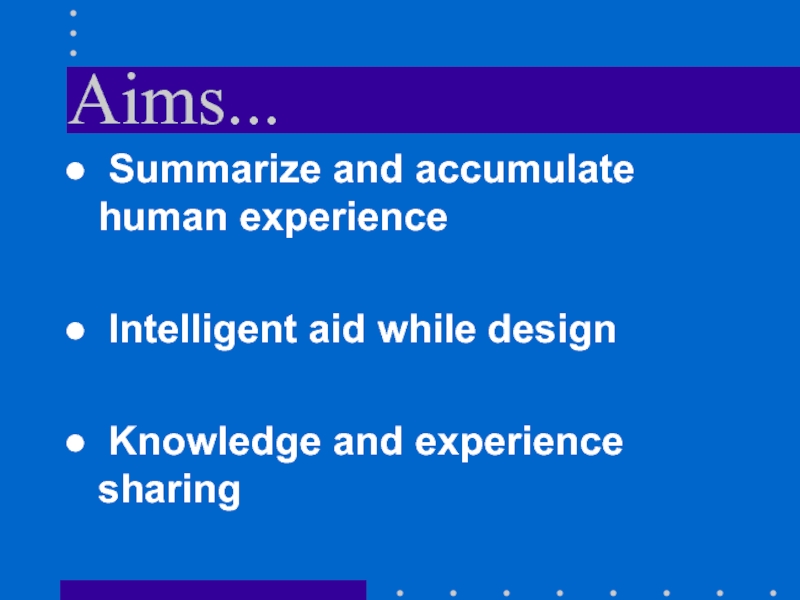 Aims...

● Summarize and accumulate human experience

● Intelligent aid while design

● Knowledge and experience sharing